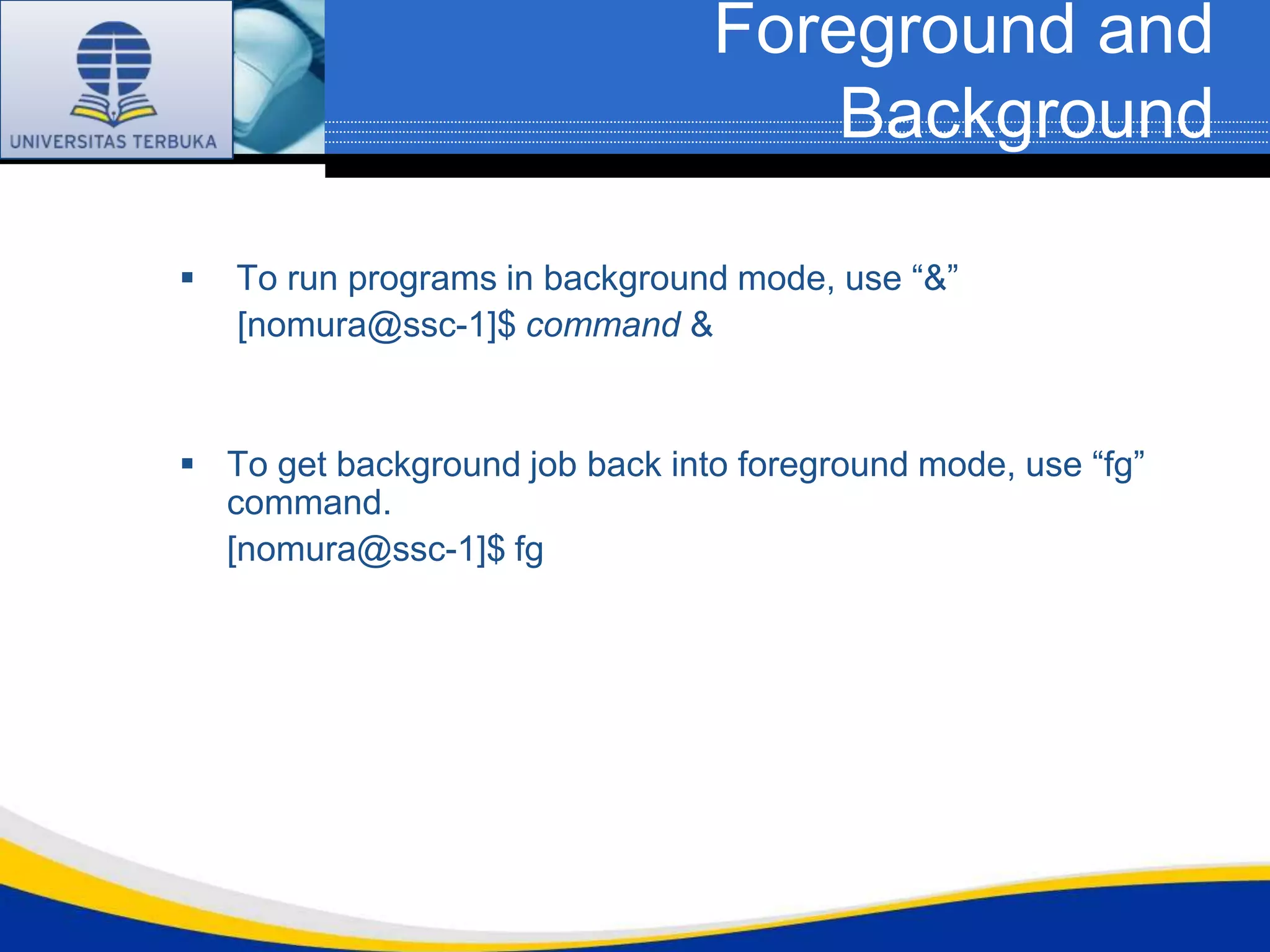 UNIVERSITAS TERBUKA

Foreground and Background

▪ To run programs in background mode, use “&”
[nomura@ssc-1]$ command &

▪ To get background job back into foreground mode, use “fg” command.
[nomura@ssc-1]$ fg